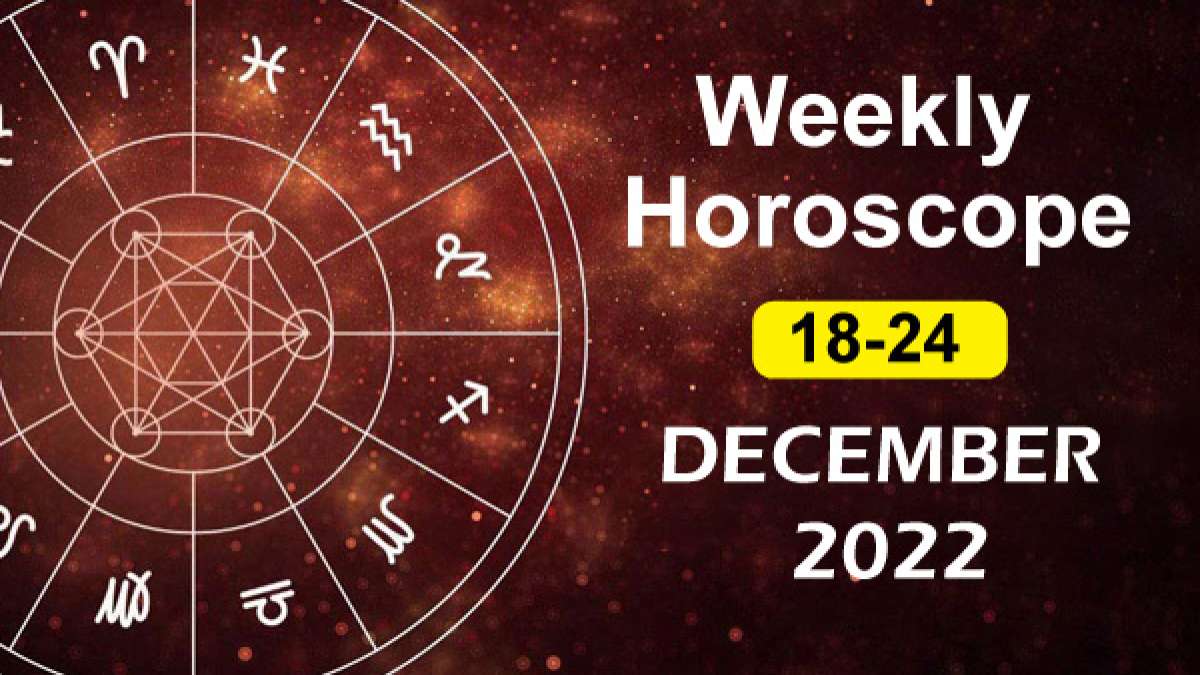 Weekly Horoscope

18-24

DECEMBER 2022